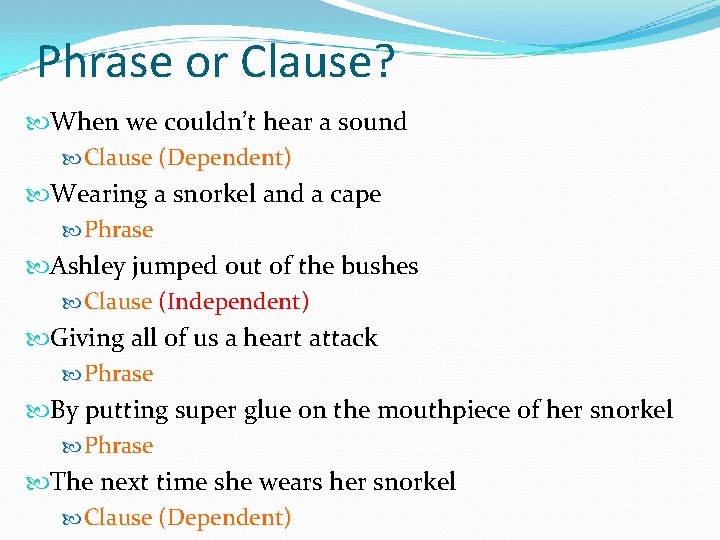 Phrase or Clause?

When we couldn't hear a sound

Clause (Dependent)

Wearing a snorkel and a cape

Phrase

Ashley jumped out of the bushes

Clause (Independent)

Giving all of us a heart attack

Phrase

By putting super glue on the mouthpiece of her snorkel

Phrase

The next time she wears her snorkel

Clause (Dependent)